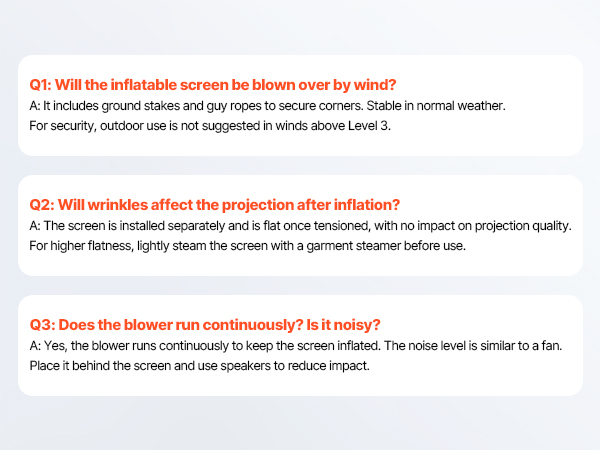 Q1: Will the inflatable screen be blown over by wind?
A: It includes ground stakes and guy ropes to secure corners. Stable in normal weather. For security, outdoor use is not suggested in winds above Level 3.

Q2: Will wrinkles affect the projection after inflation?
A: The screen is installed separately and is flat once tensioned, with no impact on projection quality. For higher flatness, lightly steam the screen with a garment steamer before use.

Q3: Does the blower run continuously? Is it noisy?
A: Yes, the blower runs continuously to keep the screen inflated. The noise level is similar to a fan. Place it behind the screen and use speakers to reduce impact.